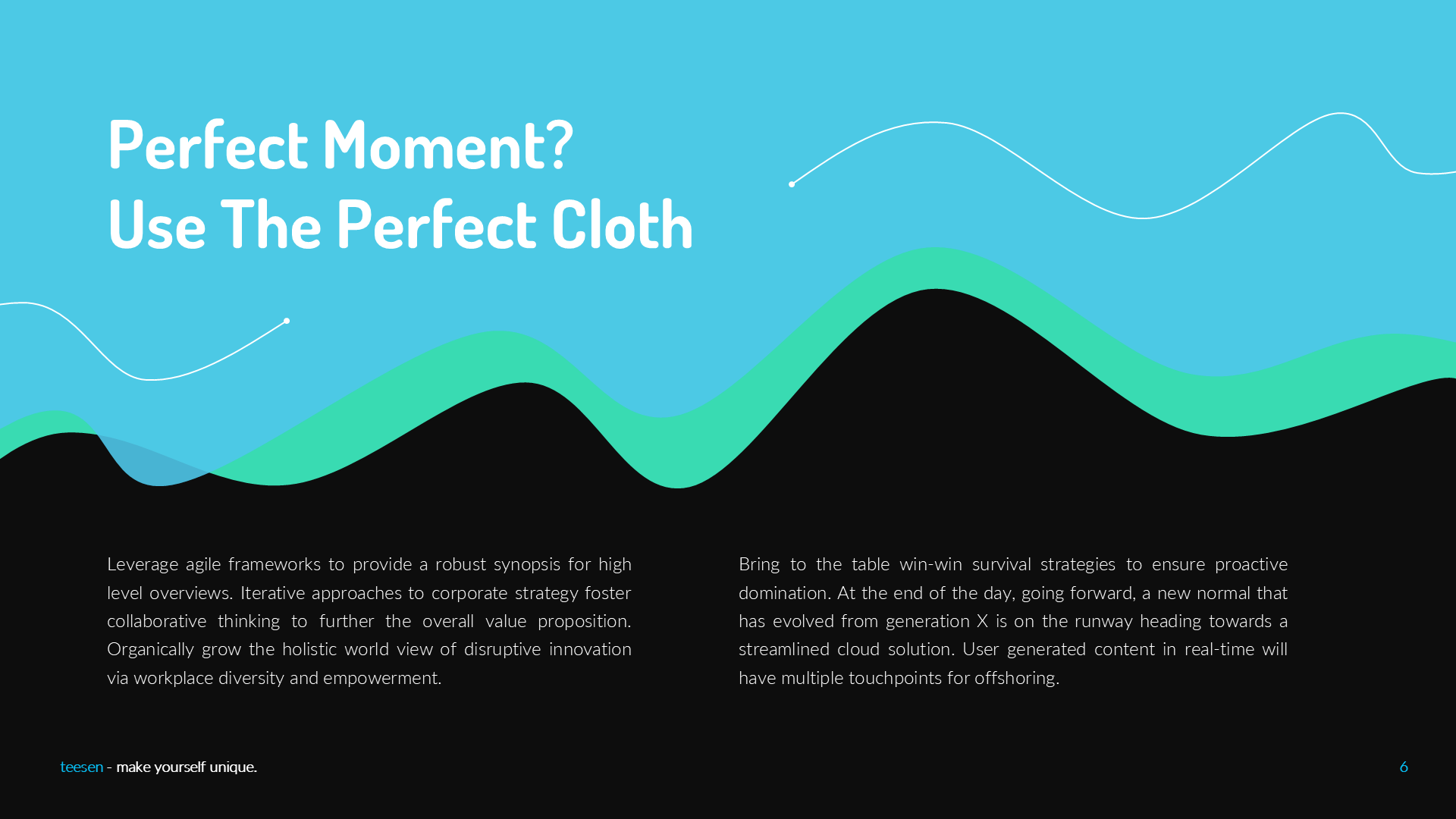 Perfect Moment?
Use The Perfect Cloth

Leverage agile frameworks to provide a robust synopsis for high level overviews. Iterative approaches to corporate strategy foster collaborative thinking to further the overall value proposition. Organically grow the holistic world view of disruptive innovation via workplace diversity and empowerment.

Bring to the table win-win survival strategies to ensure proactive domination. At the end of the day, going forward, a new normal that has evolved from generation X is on the runway heading towards a streamlined cloud solution. User generated content in real-time will have multiple touchpoints for offshoring.

teesen - make yourself unique.

6